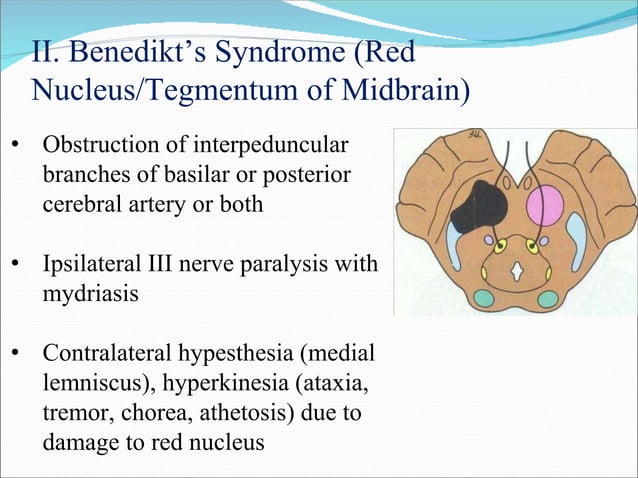 II. Benedikt's Syndrome (Red Nucleus/Tegmentum of Midbrain)

• Obstruction of interpeduncular branches of basilar or posterior cerebral artery or both

• Ipsilateral III nerve paralysis with mydriasis

• Contralateral hypesthesia (medial lemniscus), hyperkinesia (ataxia, tremor, chorea, athetosis) due to damage to red nucleus